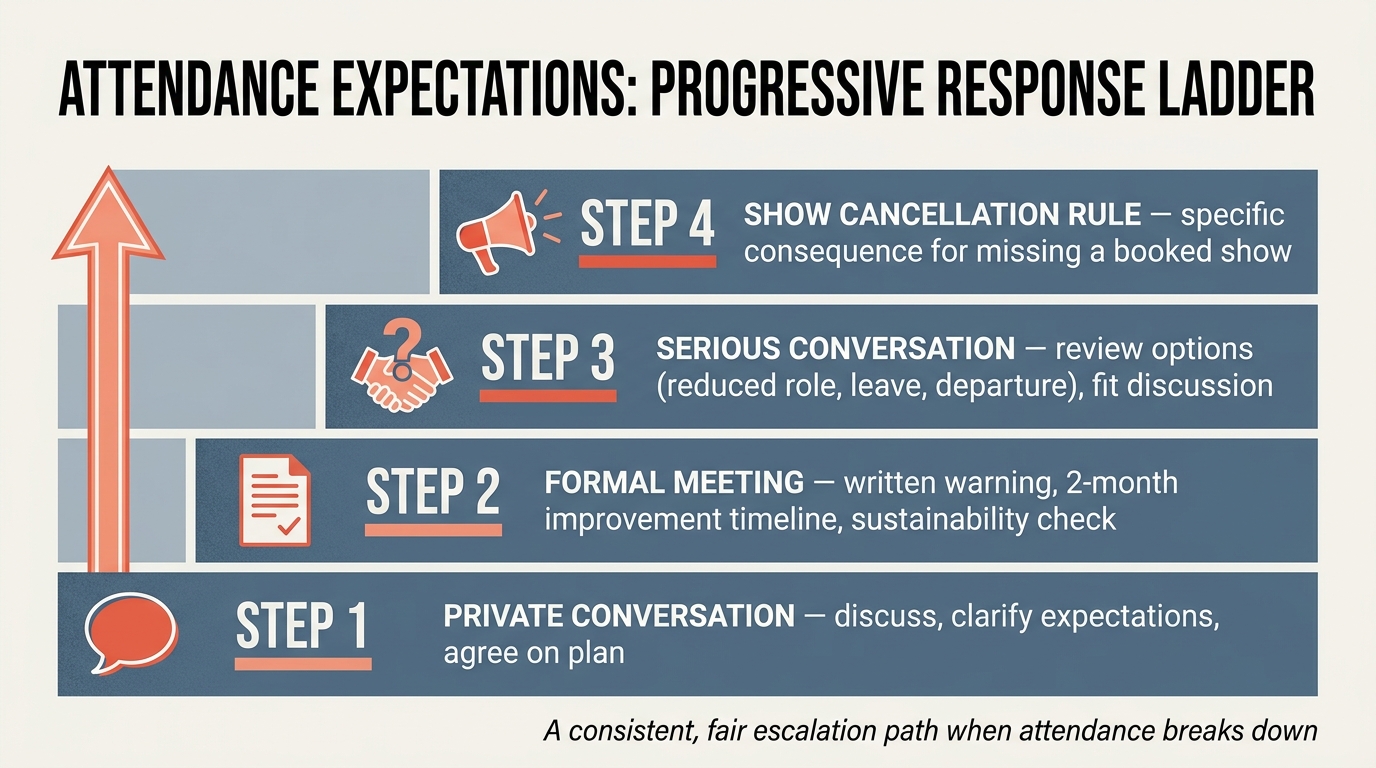 ATTENDANCE EXPECTATIONS: PROGRESSIVE RESPONSE LADDER

STEP 4 SHOW CANCELLATION RULE — specific consequence for missing a booked show

STEP 3 SERIOUS CONVERSATION — review options (reduced role, leave, departure), fit discussion

STEP 2 FORMAL MEETING — written warning, 2-month improvement timeline, sustainability check

STEP 1 PRIVATE CONVERSATION — discuss, clarify expectations, agree on plan

A consistent, fair escalation path when attendance breaks down